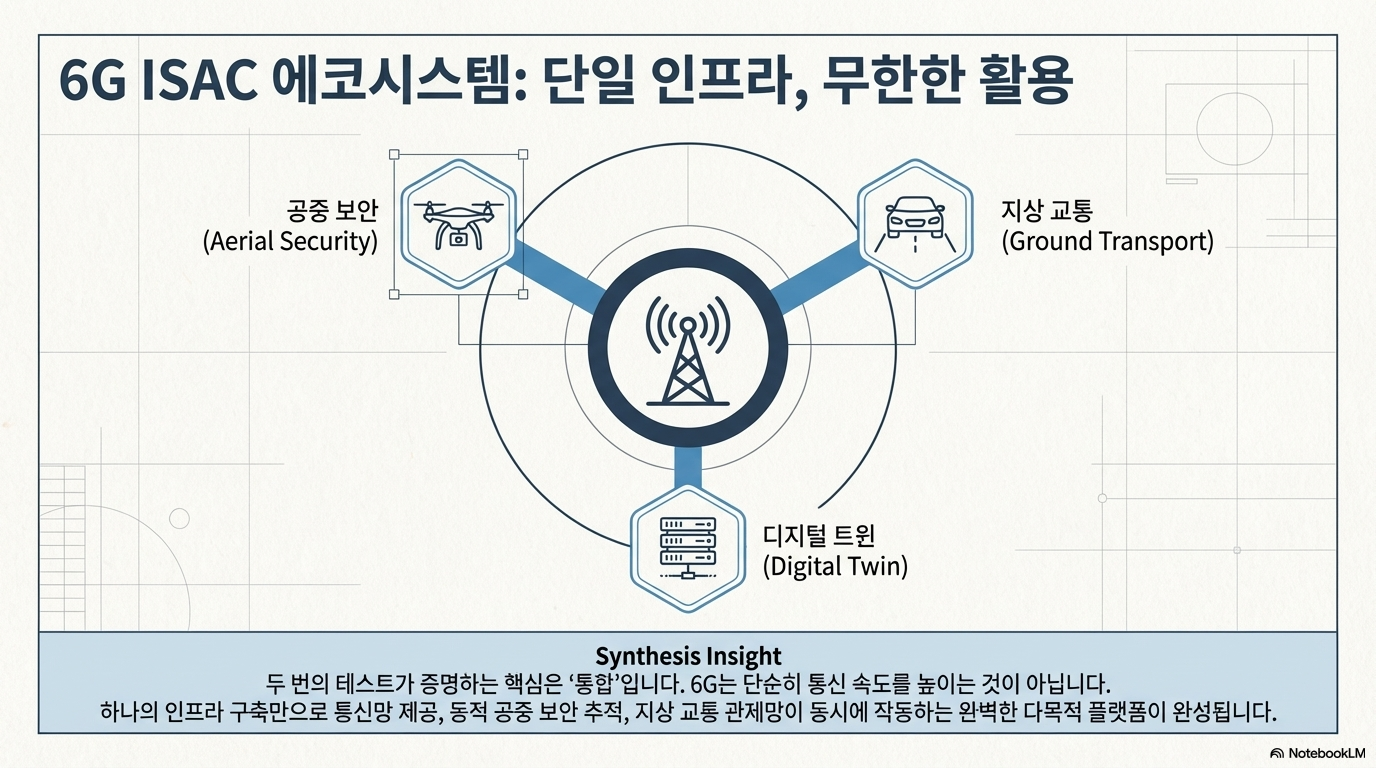 6G ISAC 에코시스템: 단일 인프라, 무한한 활용

공중 보안
(Aerial Security)

지상 교통
(Ground Transport)

디지털 트윈
(Digital Twin)

Synthesis Insight
두 번의 테스트가 증명하는 핵심은 '통합'입니다. 6G는 단순히 통신 속도를 높이는 것이 아닙니다.
하나의 인프라 구축만으로 통신망 제공, 동적 공중 보안 추적, 지상 교통 관제망이 동시에 작동하는 완벽한 다목적 플랫폼이 완성됩니다.

NotebookLM